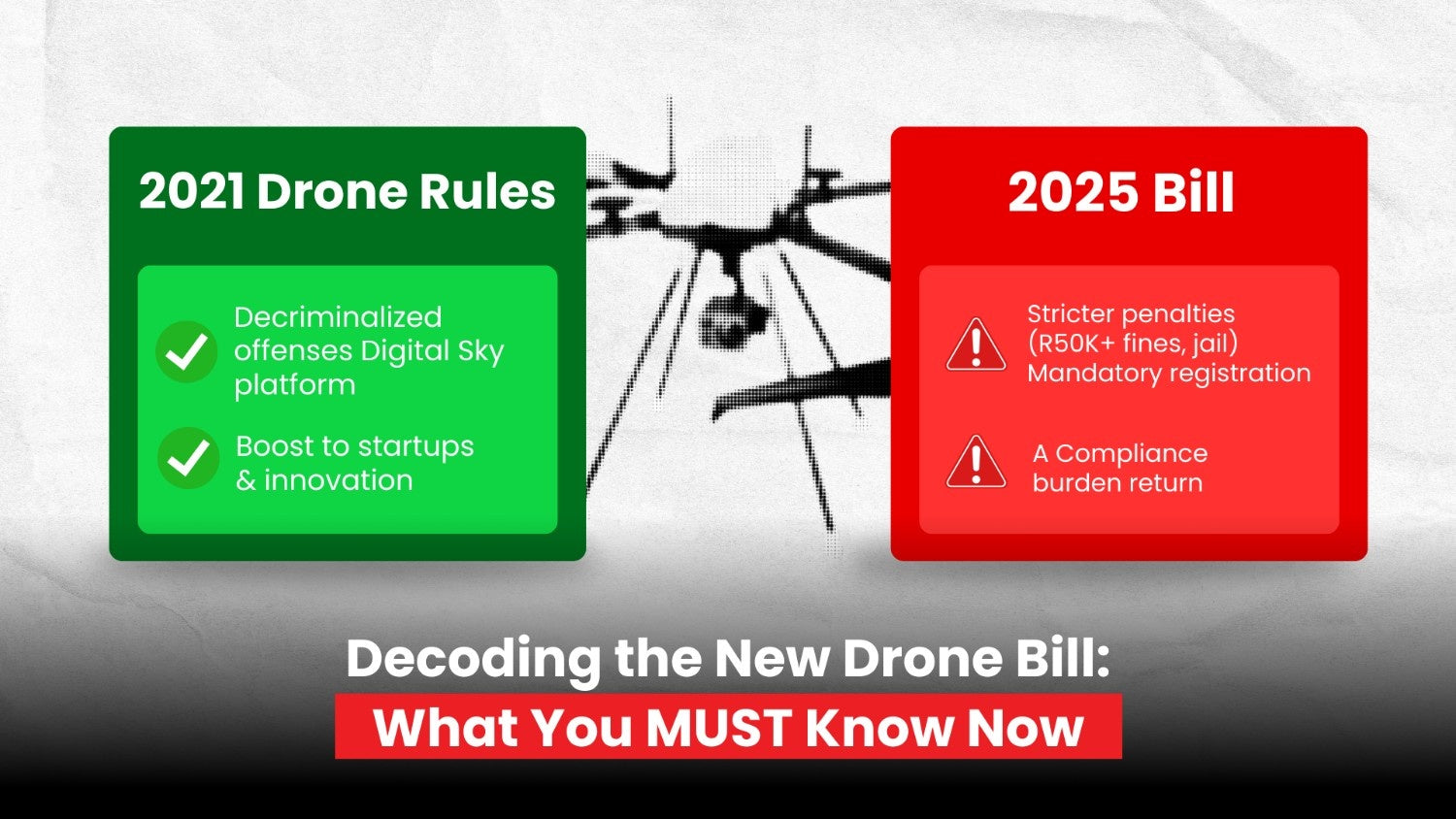 2021 Drone Rules

Decriminalized offenses Digital Sky platform

Boost to startups & innovation

2025 Bill

Stricter penalties (R50K+ fines, jail) Mandatory registration

A Compliance burden return

Decoding the New Drone Bill:
What You MUST Know Now